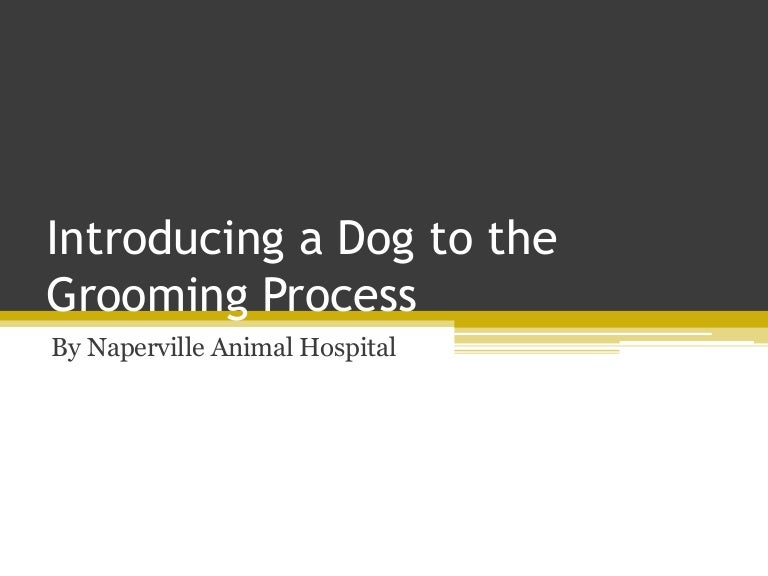 Introducing a Dog to the Grooming Process

By Naperville Animal Hospital